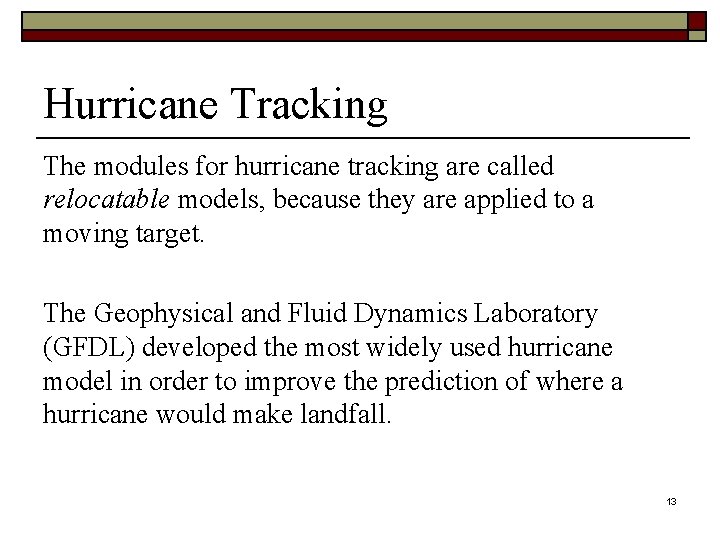 Hurricane Tracking

The modules for hurricane tracking are called relocatable models, because they are applied to a moving target.

The Geophysical and Fluid Dynamics Laboratory (GFDL) developed the most widely used hurricane model in order to improve the prediction of where a hurricane would make landfall.

13